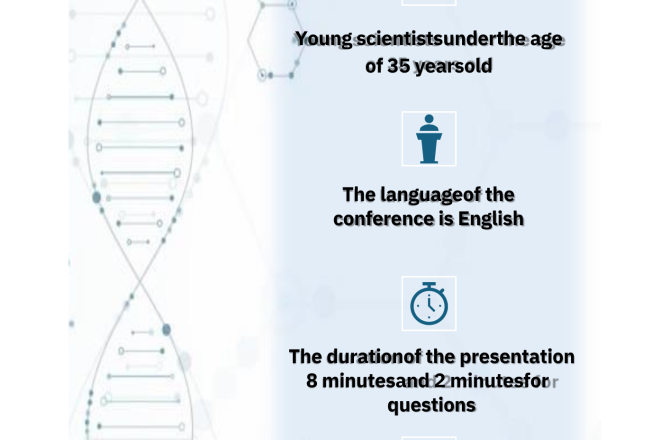 Young scientistsunderthe age of 35 yearsold

The languageof the conference is English

The durationof the presentation 8 minutesand 2 minutesfor questions